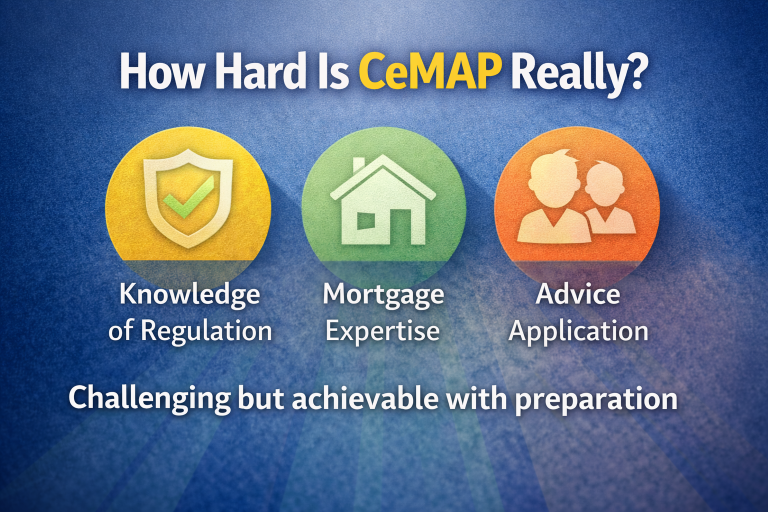 How Hard Is CeMAP Really?

Knowledge of Regulation

Mortgage Expertise

Advice Application

Challenging but achievable with preparation